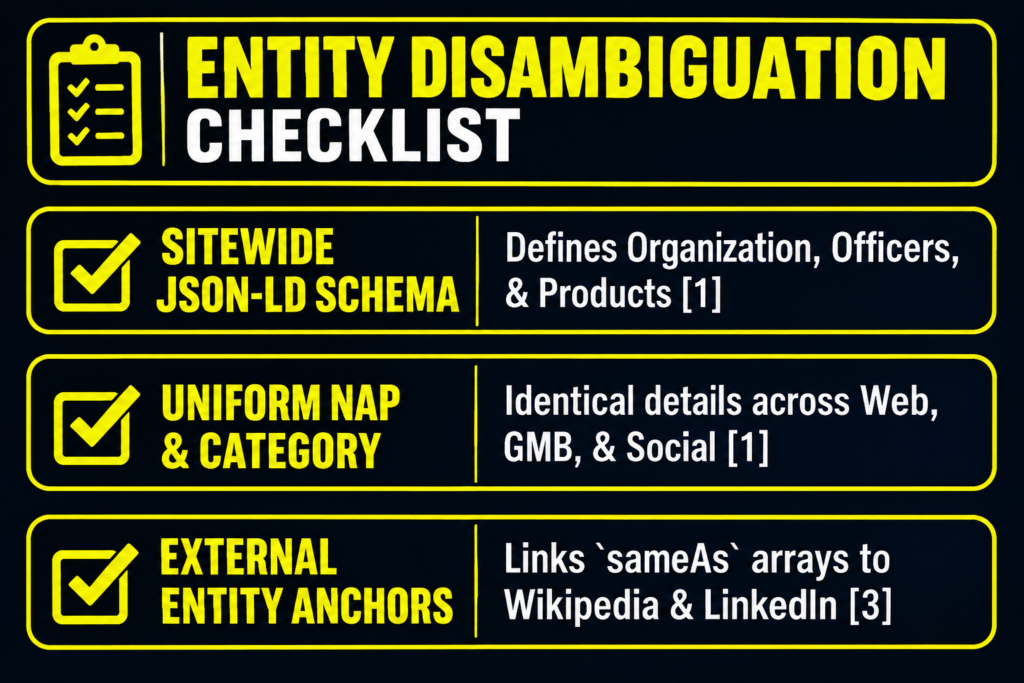 ENTITY DISAMBIGUATION CHECKLIST

SITEWIDE JSON-LD SCHEMA

Defines Organization, Officers, & Products [1]

UNIFORM NAP & CATEGORY

Identical details across Web, GMB, & Social [1]

EXTERNAL ENTITY ANCHORS

Links `sameAs` arrays to Wikipedia & LinkedIn [3]